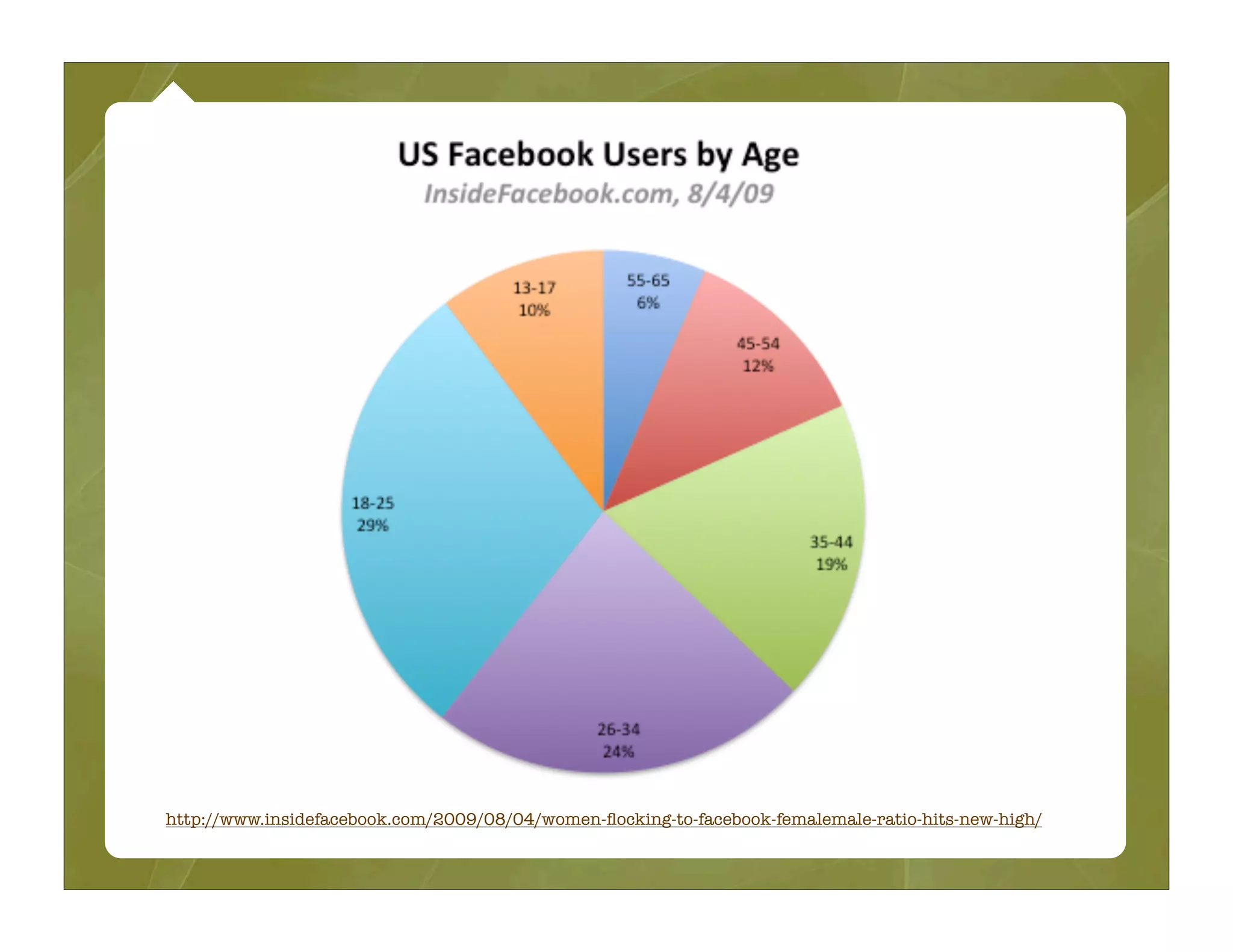 US Facebook Users by Age
InsideFacebook.com, 8/4/09

13-17
10%

55-65
6%

45-54
12%

35-44
19%

26-34
24%

18-25
29%

http://www.insidefacebook.com/2009/08/04/women-flocking-to-facebook-femalemale-ratio-hits-new-high/